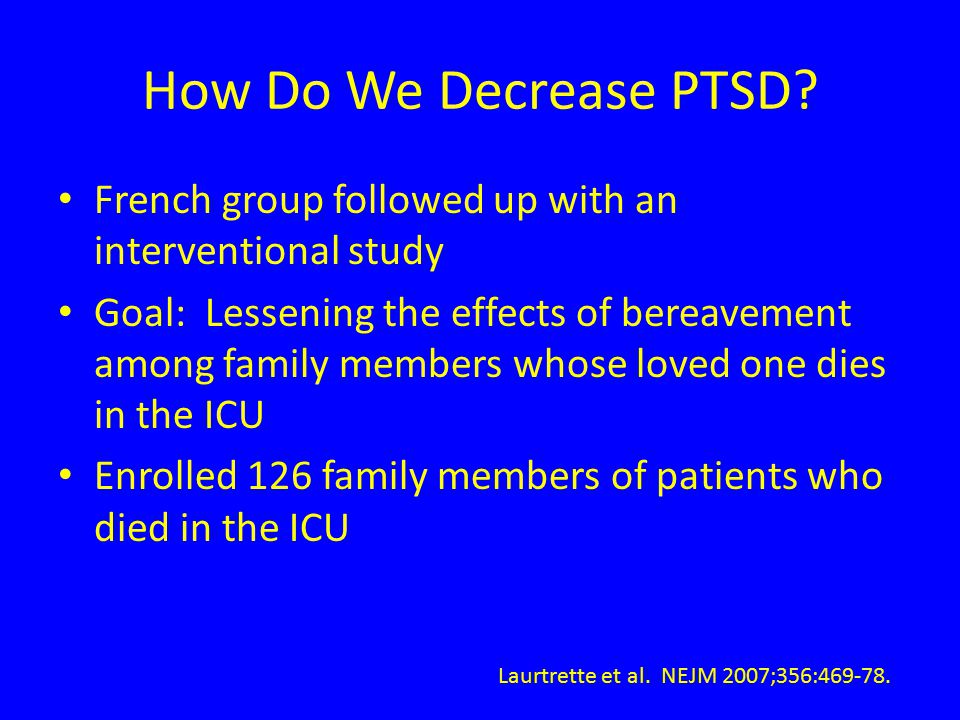 How Do We Decrease PTSD?

• French group followed up with an interventional study

• Goal: Lessening the effects of bereavement among family members whose loved one dies in the ICU

• Enrolled 126 family members of patients who died in the ICU

Laurtrette et al. NEJM 2007;356:469-78.